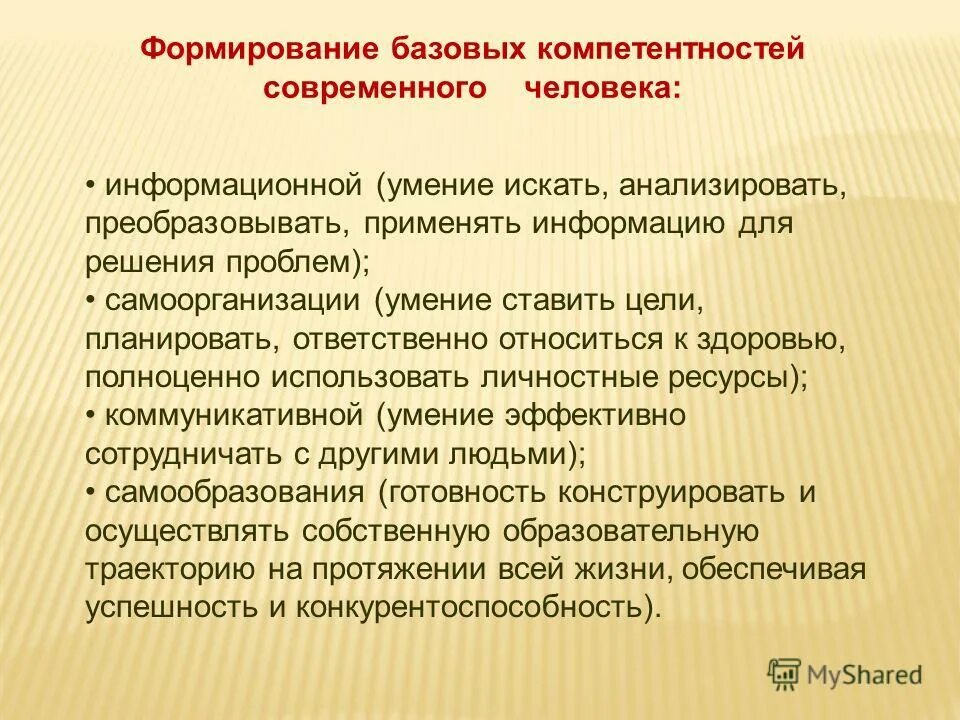 Формирование базовых компетентностей современного человека:

• информационной (умение искать, анализировать, преобразовывать, применять информацию для решения проблем);
• самоорганизации (умение ставить цели, планировать, ответственно относиться к здоровью, полноценно использовать личностные ресурсы);
• коммуникативной (умение эффективно сотрудничать с другими людьми);
• самообразования (готовность конструировать и осуществлять собственную образовательную траекторию на протяжении всей жизни, обеспечивая успешность и конкурентоспособность).

MyShared